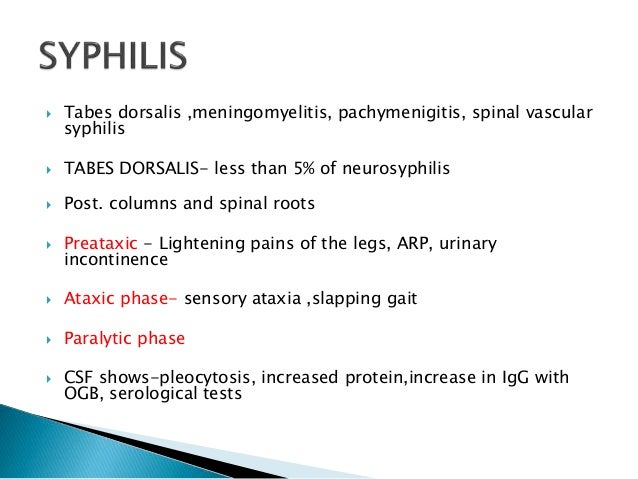 SYPHILIS

Tabes dorsalis ,meningomyelitis, pachymenigitis, spinal vascular syphilis

TABES DORSALIS- less than 5% of neurosyphilis

Post. columns and spinal roots

Preataxic - Lightening pains of the legs, ARP, urinary incontinence

Ataxic phase- sensory ataxia ,slapping gait

Paralytic phase

CSF shows-pleocytosis, increased protein,increase in IgG with OGB, serological tests